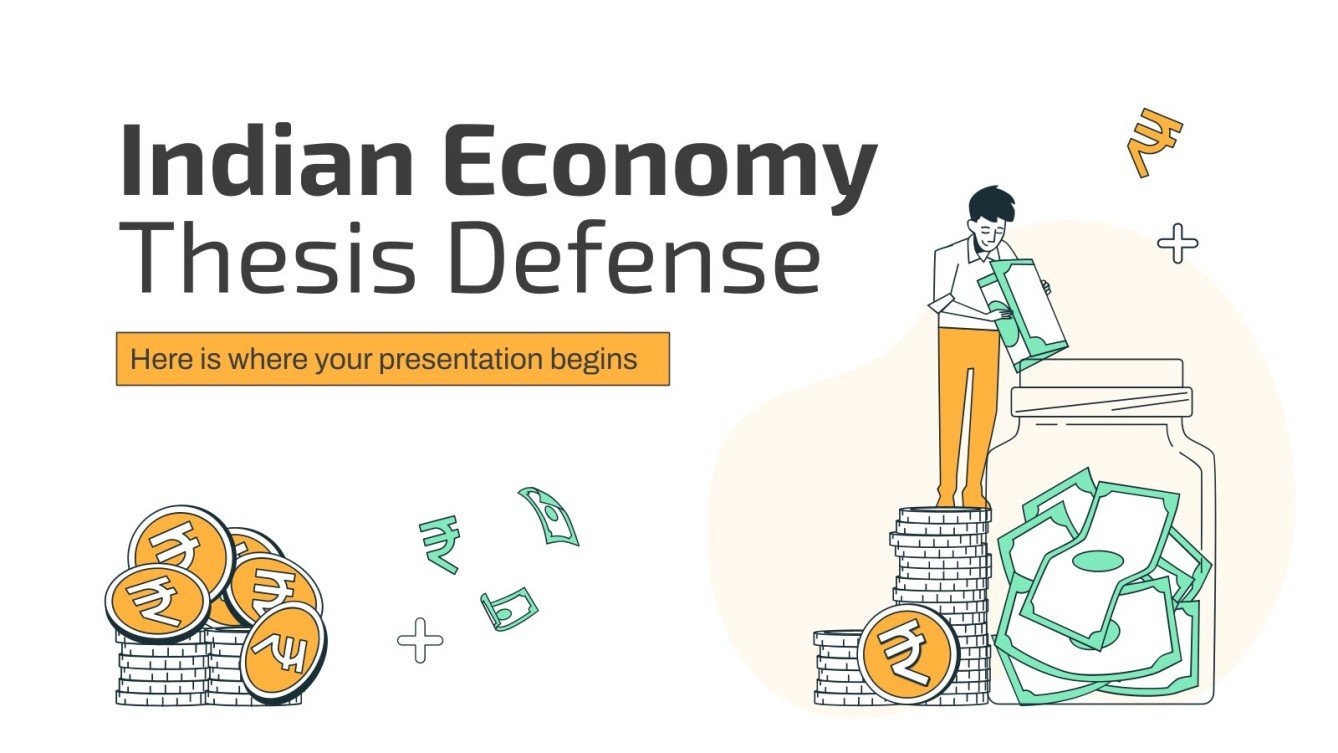 Indian Economy
Thesis Defense

Here is where your presentation begins